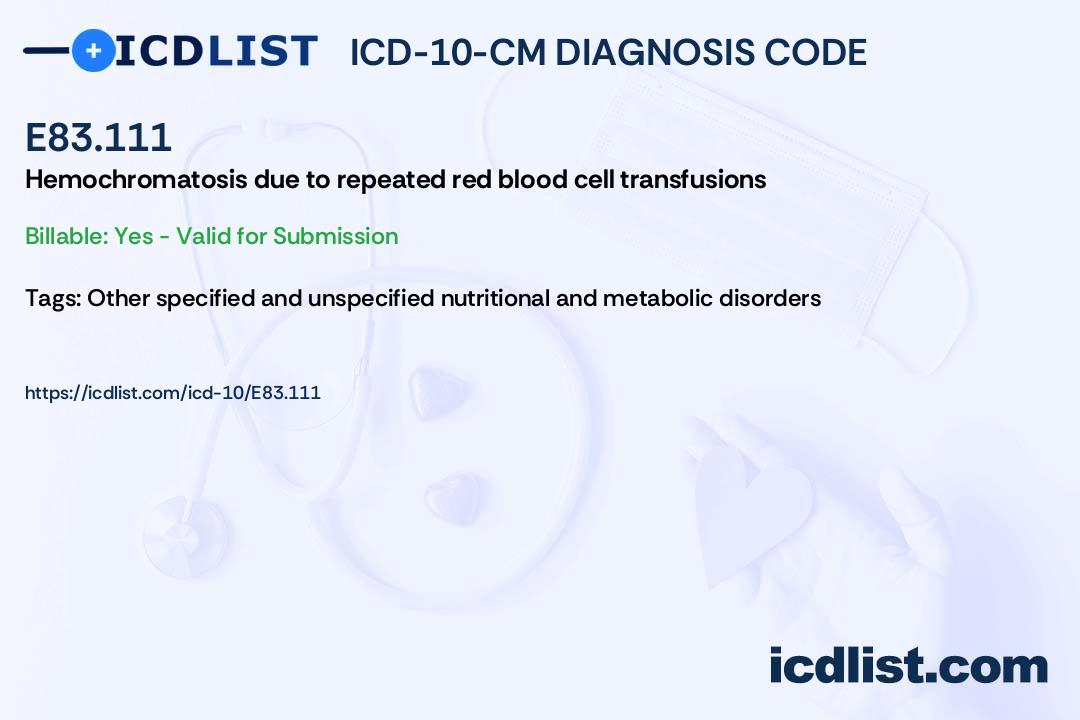 ICDLIST ICD-10-CM DIAGNOSIS CODE

E83.111

Hemochromatosis due to repeated red blood cell transfusions

Billable: Yes - Valid for Submission

Tags: Other specified and unspecified nutritional and metabolic disorders

https://icdlist.com/icd-10/E83.111

icdlist.com